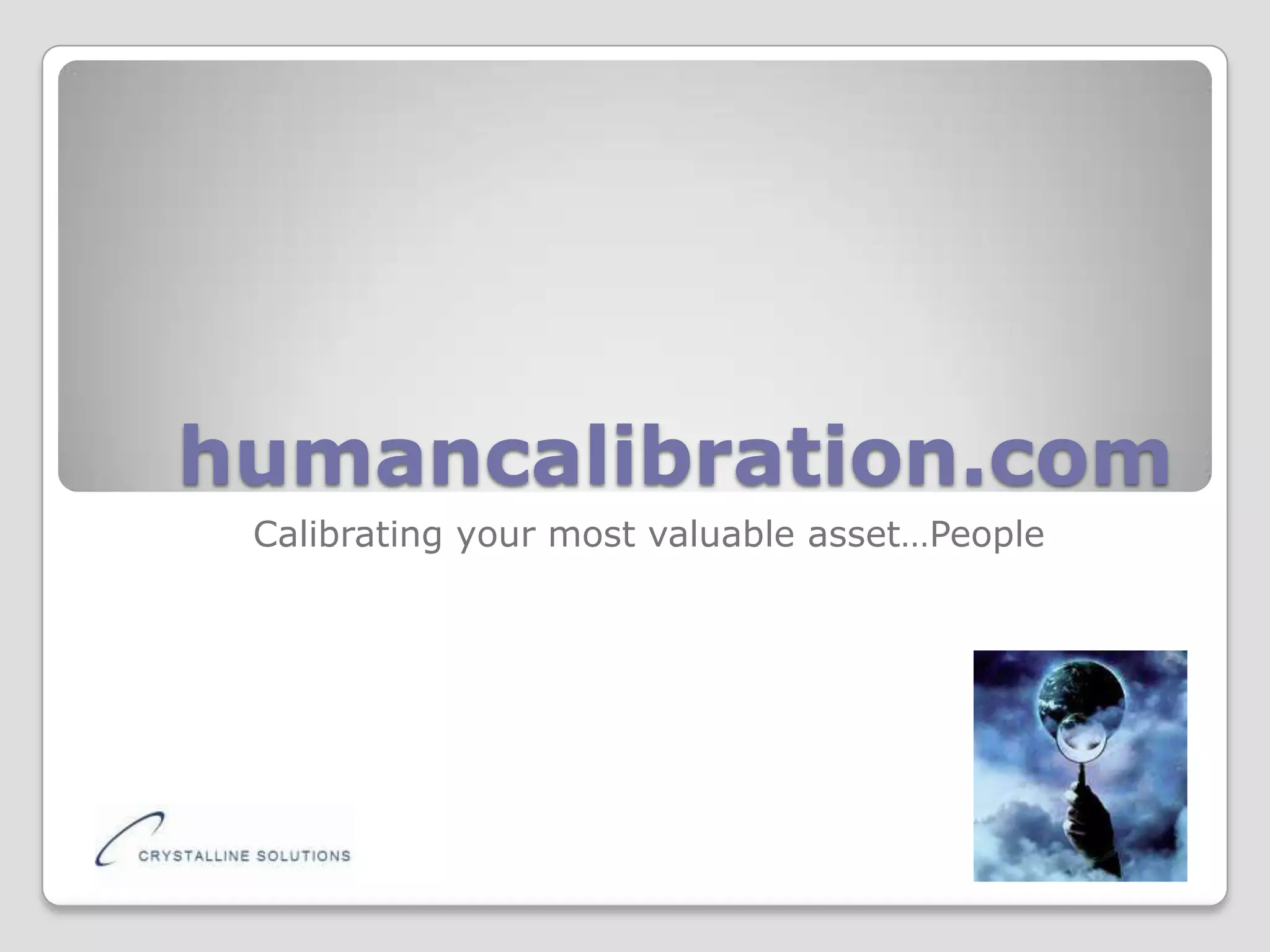 humancalibration.com

Calibrating your most valuable asset…People

CRYSTALLINE SOLUTIONS